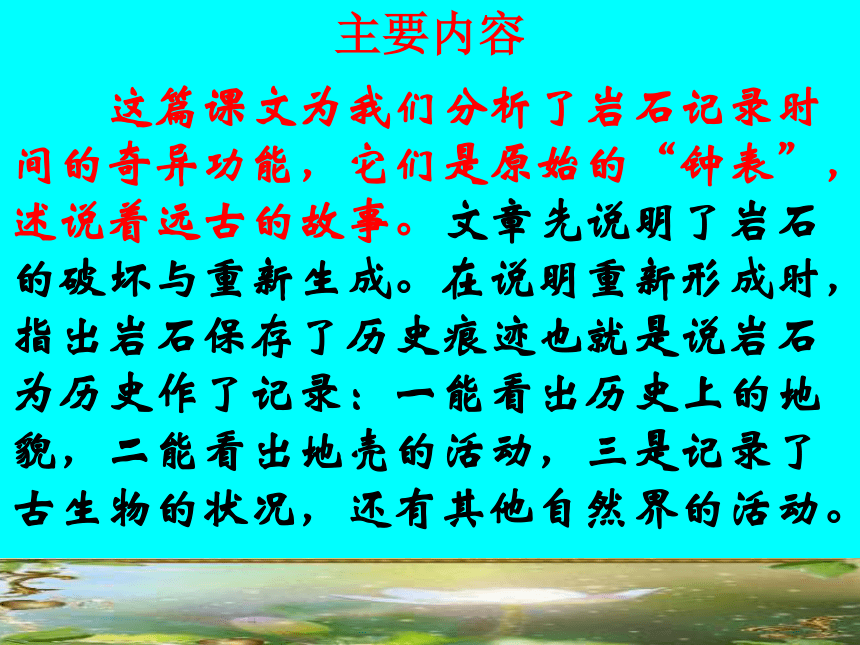 主要内容

这篇课文为我们分析了岩石记录时间的奇异功能，它们是原始的“钟表”，述说着远古的故事。文章先说明了岩石的破坏与重新生成。在说明重新形成时，指出岩石保存了历史痕迹也就是说岩石为历史作了记录：一能看出历史上的地貌，二能看出地壳的活动，三是记录了古生物的状况，还有其他自然界的活动。